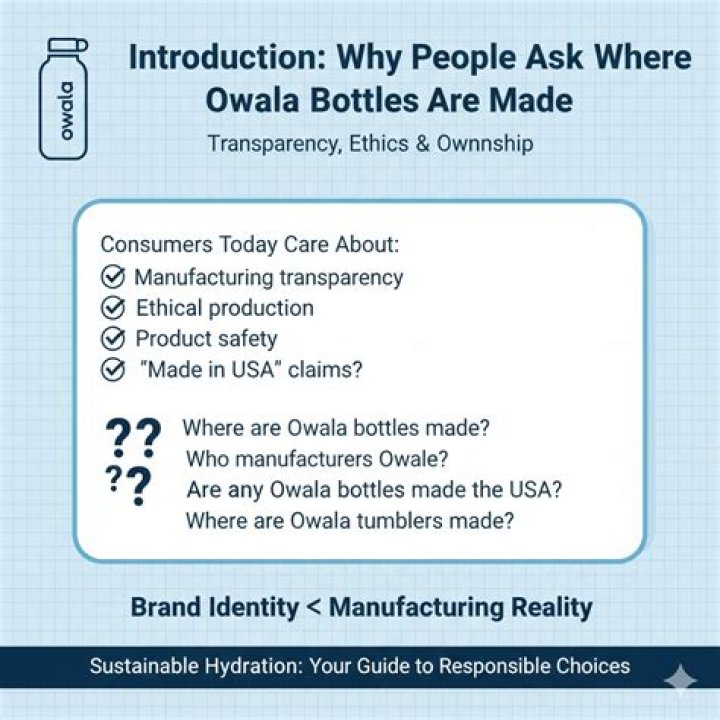 owala

Introduction: Why People Ask Where Owala Bottles Are Made

Transparency, Ethics & Ownnship

Consumers Today Care About:
Manufacturing transparency
Ethical production
Product safety
"Made in USA" claims?

??
??
Where are Owala bottles made?
Who manufacturers Owale?
Are any Owala bottles made the USA?
Where are Owala tumblers made?

Brand Identity < Manufacturing Reality

Sustainable Hydration: Your Guide to Responsible Choices